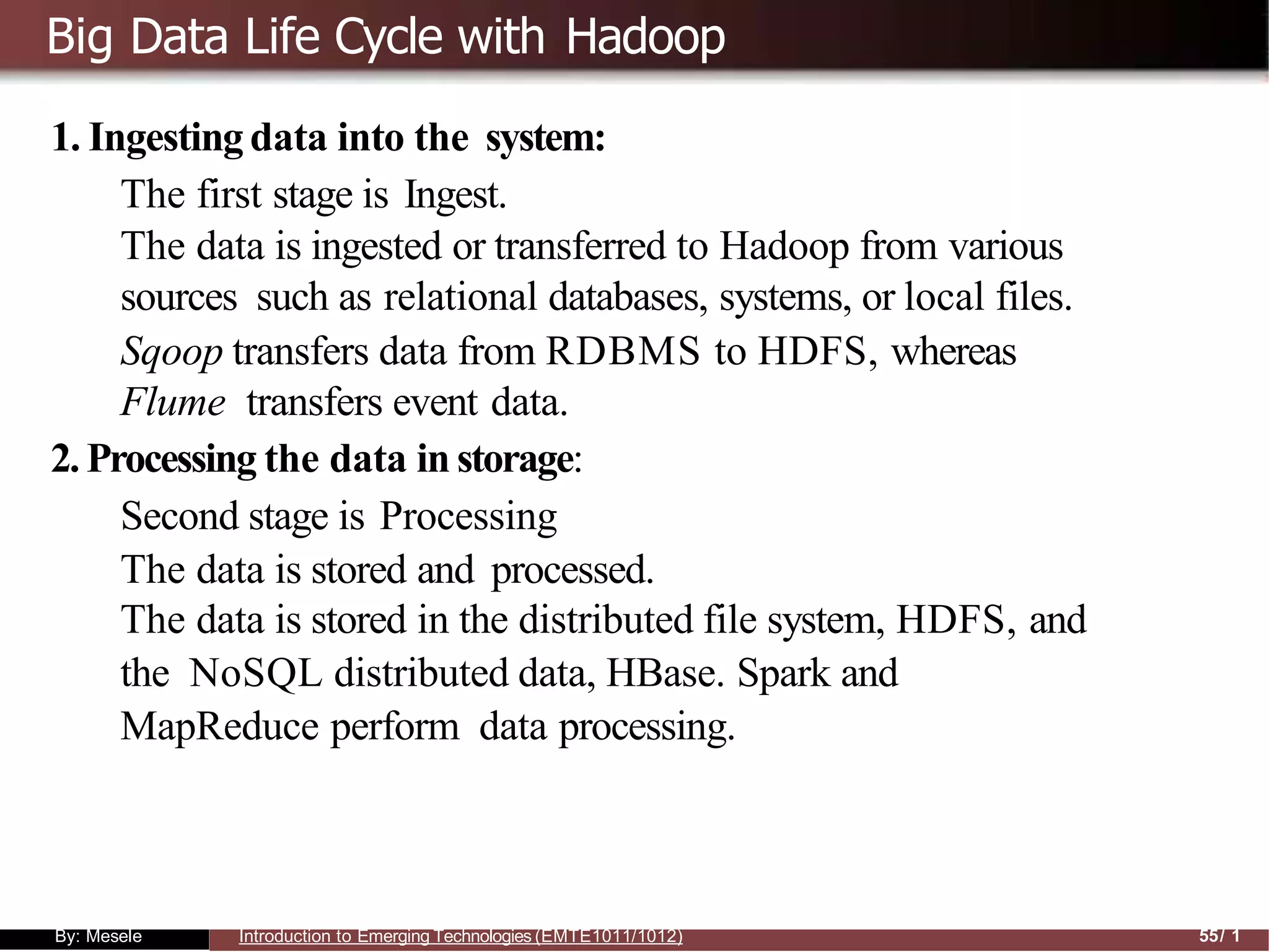 Big Data Life Cycle with Hadoop

1. Ingesting data into the system:

The first stage is Ingest.

The data is ingested or transferred to Hadoop from various sources such as relational databases, systems, or local files.

Sqoop transfers data from RDBMS to HDFS, whereas Flume transfers event data.

2. Processing the data in storage:

Second stage is Processing

The data is stored and processed.

The data is stored in the distributed file system, HDFS, and the NoSQL distributed data, HBase. Spark and MapReduce perform data processing.

By: Mesele

Introduction to Emerging Technologies (EMTE1011/1012)

55/ 1